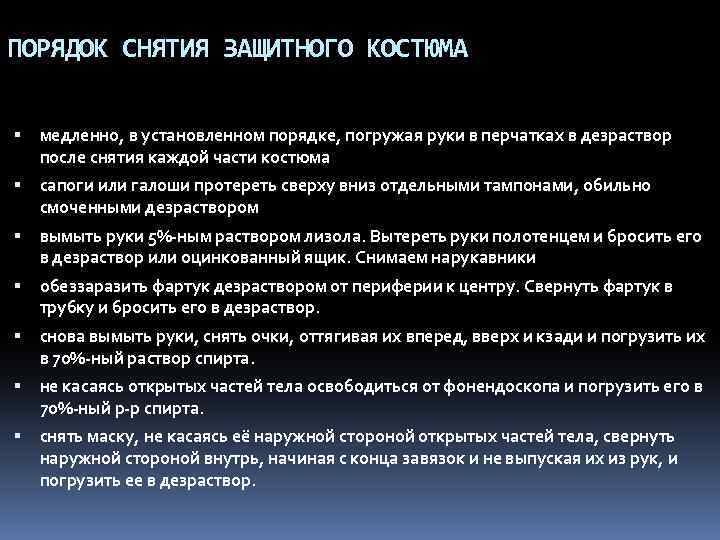 ПОРЯДОК СНЯТИЯ ЗАЩИТНОГО КОСТЮМА

▪ медленно, в установленном порядке, погружая руки в перчатках в дезраствор после снятия каждой части костюма

▪ сапоги или галоши протереть сверху вниз отдельными тампонами, обильно смоченными дезраствором

▪ вымыть руки 5%-ным раствором лизола. Вытереть руки полотенцем и бросить его в дезраствор или оцинкованный ящик. Снимаем нарукавники

▪ обеззаразить фартук дезраствором от периферии к центру. Свернуть фартук в трубку и бросить его в дезраствор.

▪ снова вымыть руки, снять очки, оттягивая их вперед, вверх и кзади и погрузить их в 70%-ный раствор спирта.

▪ не касаясь открытых частей тела освободиться от фонендоскопа и погрузить его в 70%-ный р-р спирта.

▪ снять маску, не касаясь её наружной стороной открытых частей тела, свернуть наружной стороной внутрь, начиная с конца завязок и не выпуская их из рук, и погрузить ее в дезраствор.